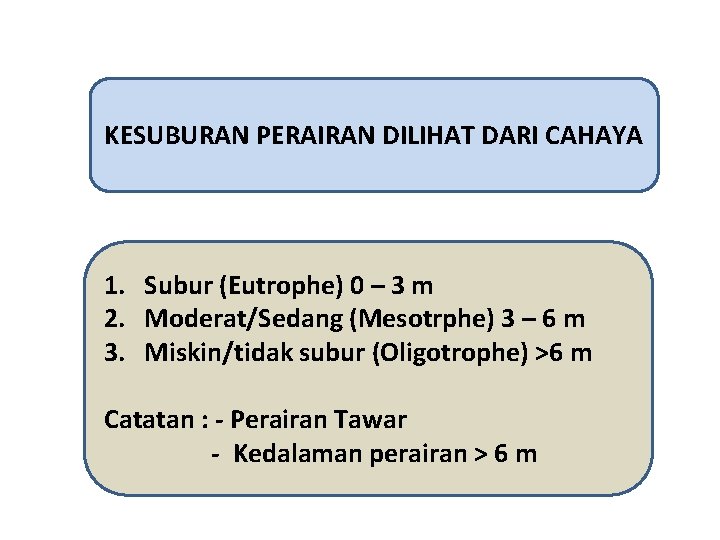 KESUBURAN PERAIRAN DILIHAT DARI CAHAYA

1. Subur (Eutrophe) 0 – 3 m
2. Moderat/Sedang (Mesotrphe) 3 – 6 m
3. Miskin/tidak subur (Oligotrophe) >6 m

Catatan : - Perairan Tawar
- Kedalaman perairan > 6 m